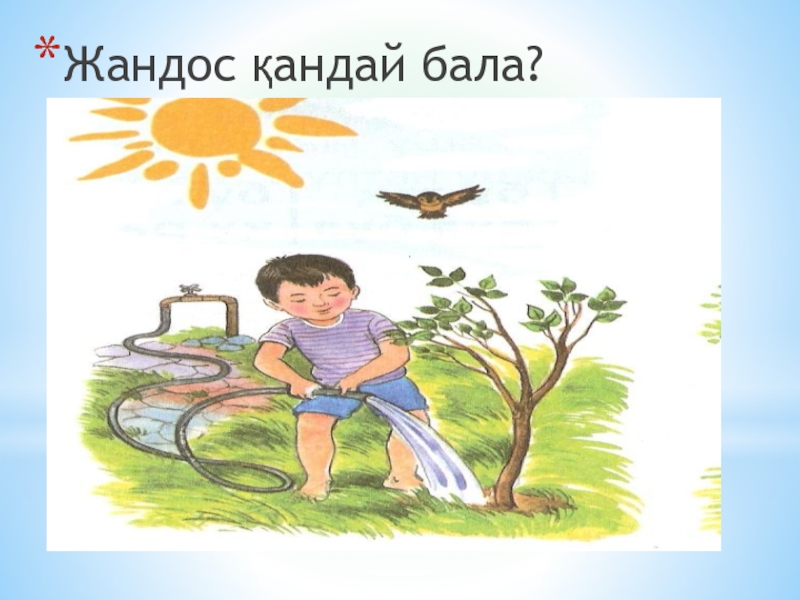 *Жандос қандай бала?